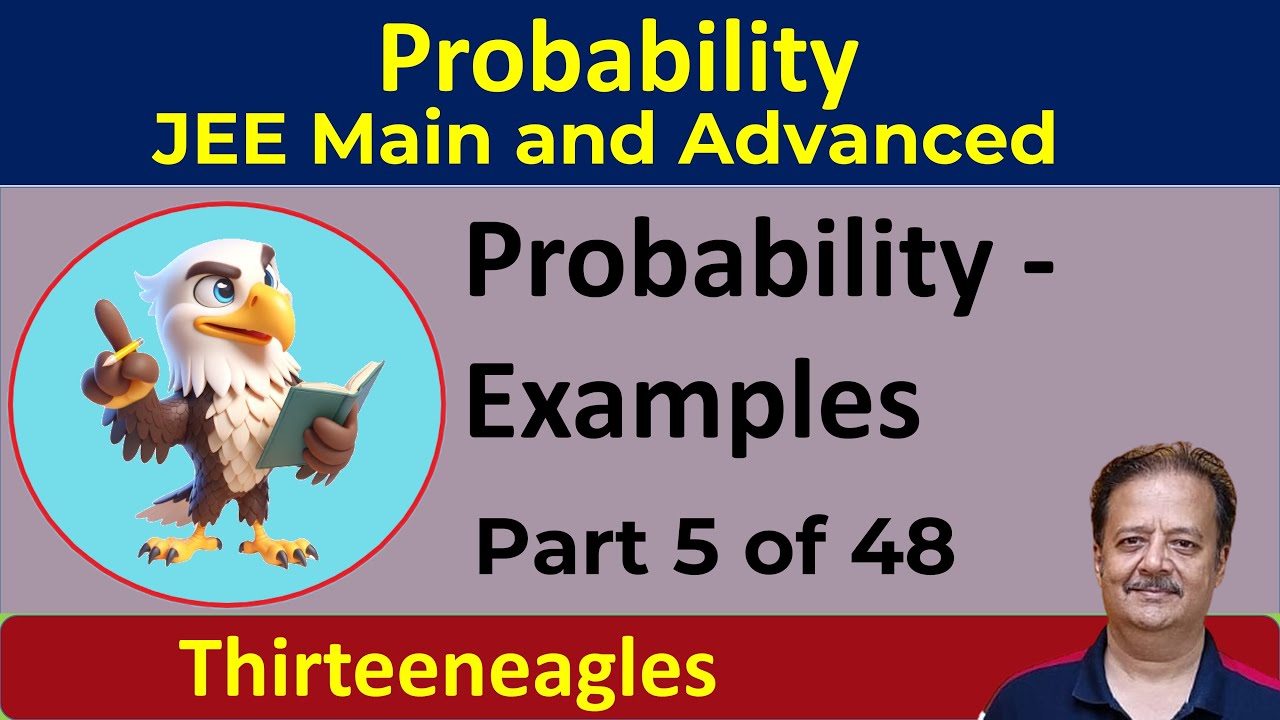 Probability
JEE Main and Advanced

Probability - Examples

Part 5 of 48

Thirteeneagles